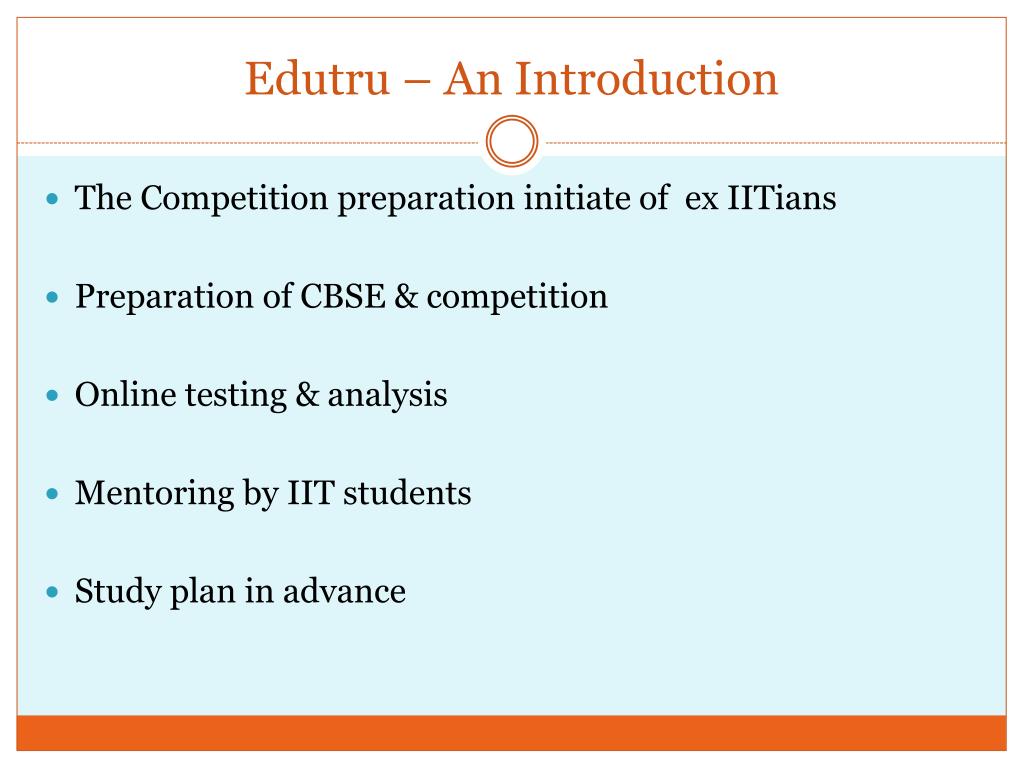 Edutru – An Introduction

- The Competition preparation initiate of ex IITians
- Preparation of CBSE & competition
- Online testing & analysis
- Mentoring by IIT students
- Study plan in advance